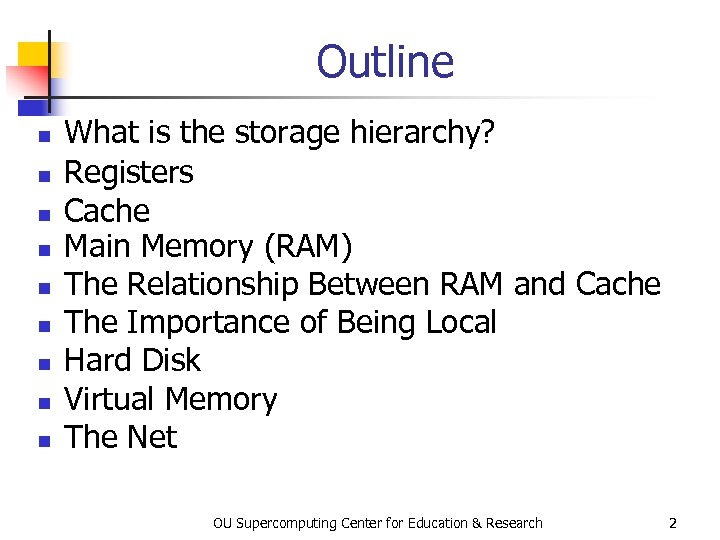 Outline

- What is the storage hierarchy?
- Registers
- Cache
- Main Memory (RAM)
- The Relationship Between RAM and Cache
- The Importance of Being Local
- Hard Disk
- Virtual Memory
- The Net

OU Supercomputing Center for Education & Research

2